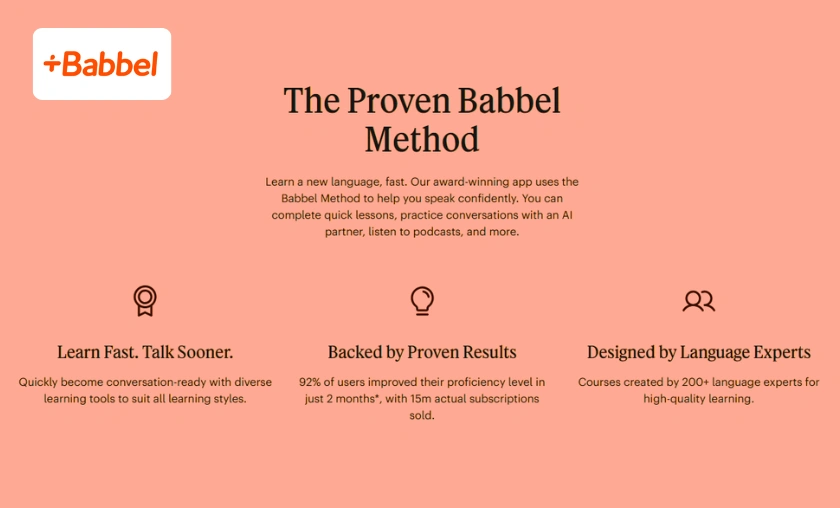 +Babbel

The Proven Babbel Method

Learn a new language, fast. Our award-winning app uses the Babbel Method to help you speak confidently. You can complete quick lessons, practice conversations with an AI partner, listen to podcasts, and more.

Learn Fast. Talk Sooner.

Quickly become conversation-ready with diverse learning tools to suit all learning styles.

Backed by Proven Results

92% of users improved their proficiency level in just 2 months*, with 15m actual subscriptions sold.

Designed by Language Experts

Courses created by 200+ language experts for high-quality learning.